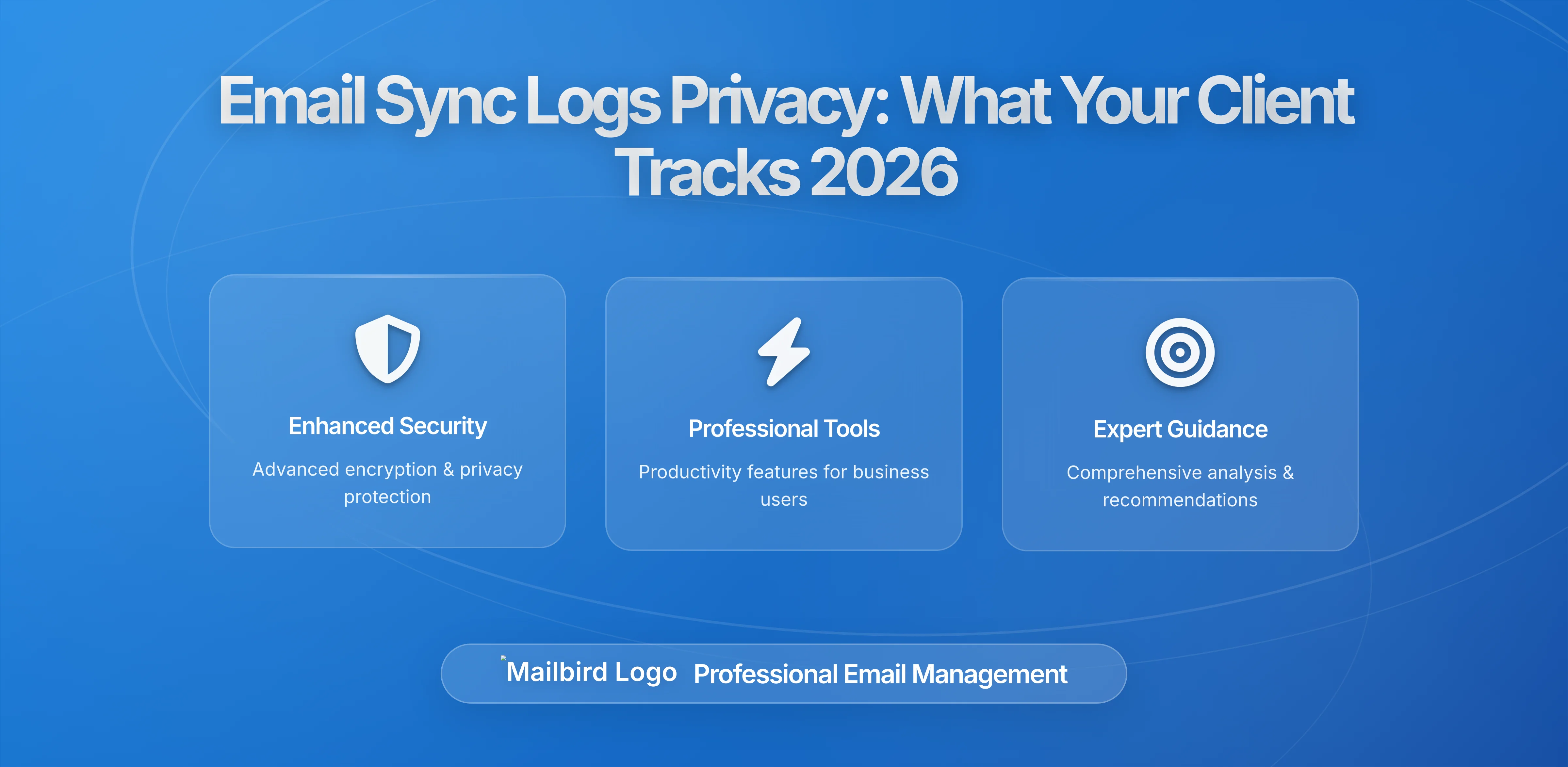 Email Sync Logs Privacy: What Your Client Tracks 2026

Enhanced Security

Advanced encryption & privacy protection

Professional Tools

Productivity features for business users

Expert Guidance

Comprehensive analysis & recommendations

Mailbird Logo Professional Email Management